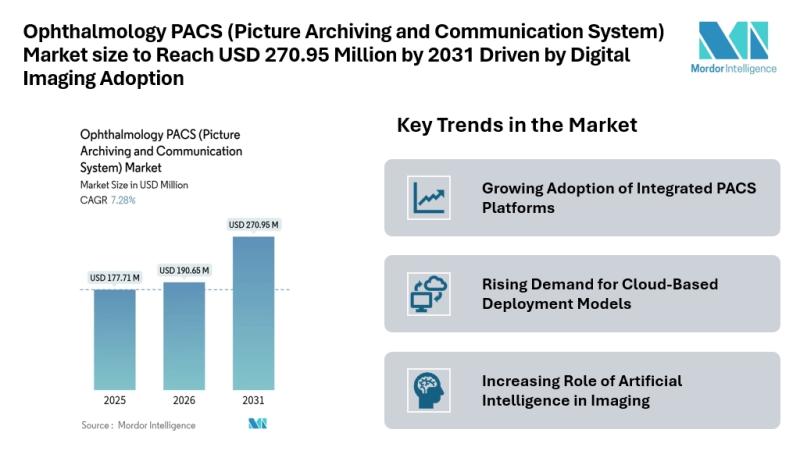 Ophthalmology PACS (Picture Archiving and Communication System) Market size to Reach USD 270.95 Million by 2031 Driven by Digital Imaging Adoption

Mordor Intelligence

Ophthalmology PACS (Picture Archiving and Communication System) Market
Market Size in USD Million
CAGR 7.28%

USD 177.71 M
USD 190.65 M
USD 270.95 M

2025
2026
2031

Source : Mordor Intelligence

Key Trends in the Market

Growing Adoption of Integrated PACS Platforms

Rising Demand for Cloud-Based Deployment Models

Increasing Role of Artificial Intelligence in Imaging